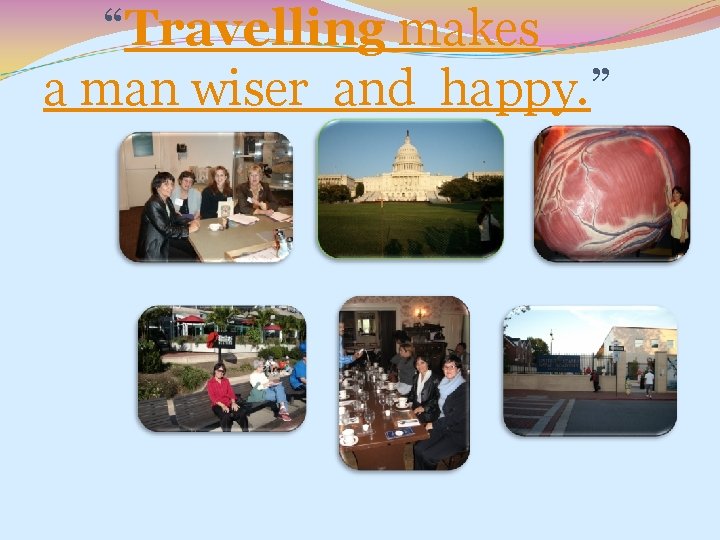 “Travelling makes a man wiser and happy.”